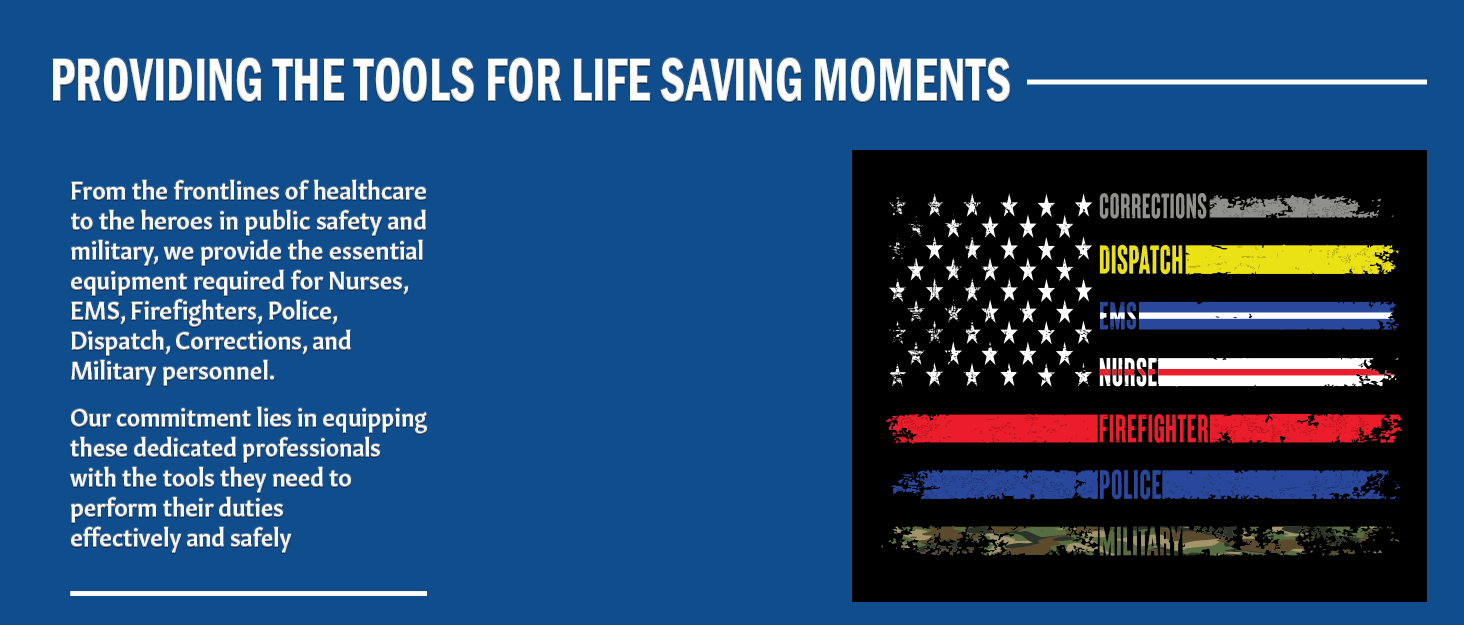 PROVIDING THE TOOLS FOR LIFE SAVING MOMENTS

From the frontlines of healthcare to the heroes in public safety and military, we provide the essential equipment required for Nurses, EMS, Firefighters, Police, Dispatch, Corrections, and Military personnel.

Our commitment lies in equipping these dedicated professionals with the tools they need to perform their duties effectively and safely

CORRECTIONS
DISPATCH
EMS
NURSE
FIREFIGHTER
POLICE
MILITARY